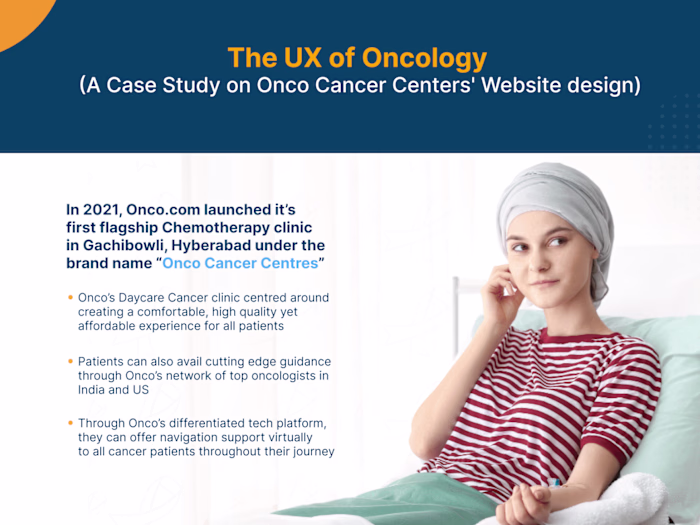 The UX of Oncology
(A Case Study on Onco Cancer Centers' Website design)

In 2021, Onco.com launched it's first flagship Chemotherapy clinic in Gachibowli, Hyberabad under the brand name "Onco Cancer Centres"

• Onco's Daycare Cancer clinic centred around creating a comfortable, high quality yet affordable experience for all patients

• Patients can also avail cutting edge guidance through Onco's network of top oncologists in India and US

• Through Onco's differentiated tech platform, they can offer navigation support virtually to all cancer patients throughout their journey